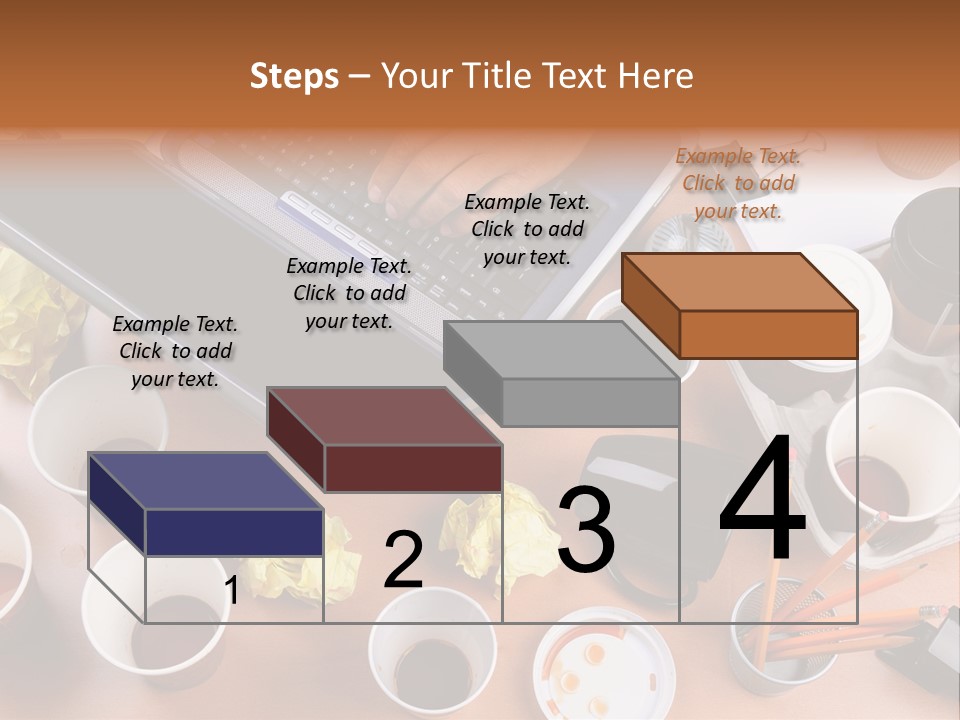 Steps – Your Title Text Here

Example Text. Click to add your text.

Example Text. Click to add your text.

Example Text. Click to add your text.

Example Text. Click to add your text.

1

2

3

4